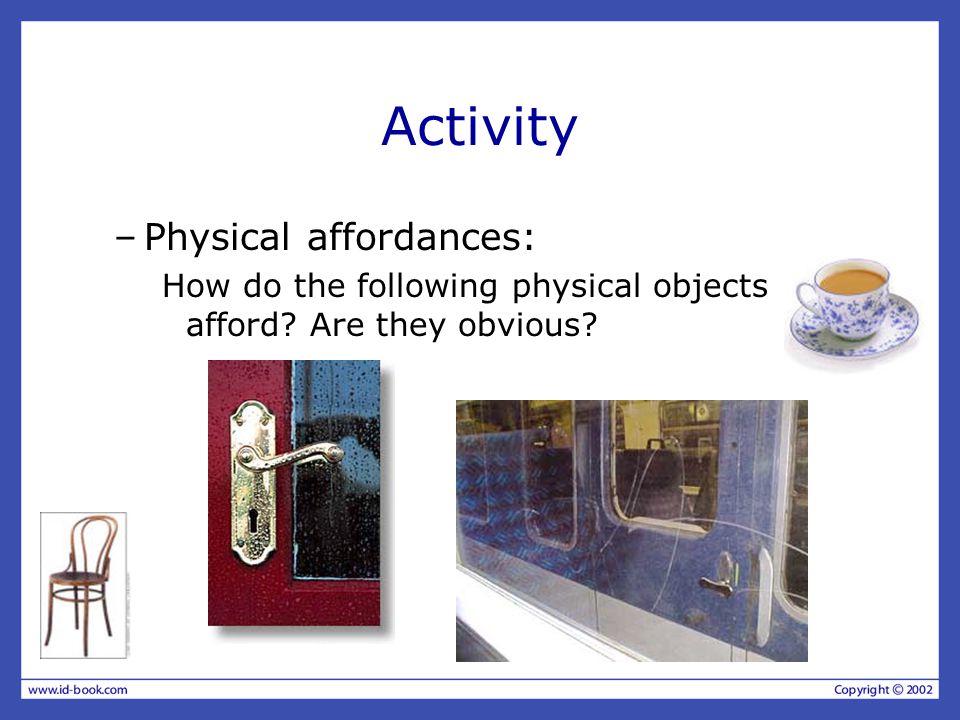 Activity

– Physical affordances:

How do the following physical objects afford? Are they obvious?

www.id-book.com

Copyright © 2002